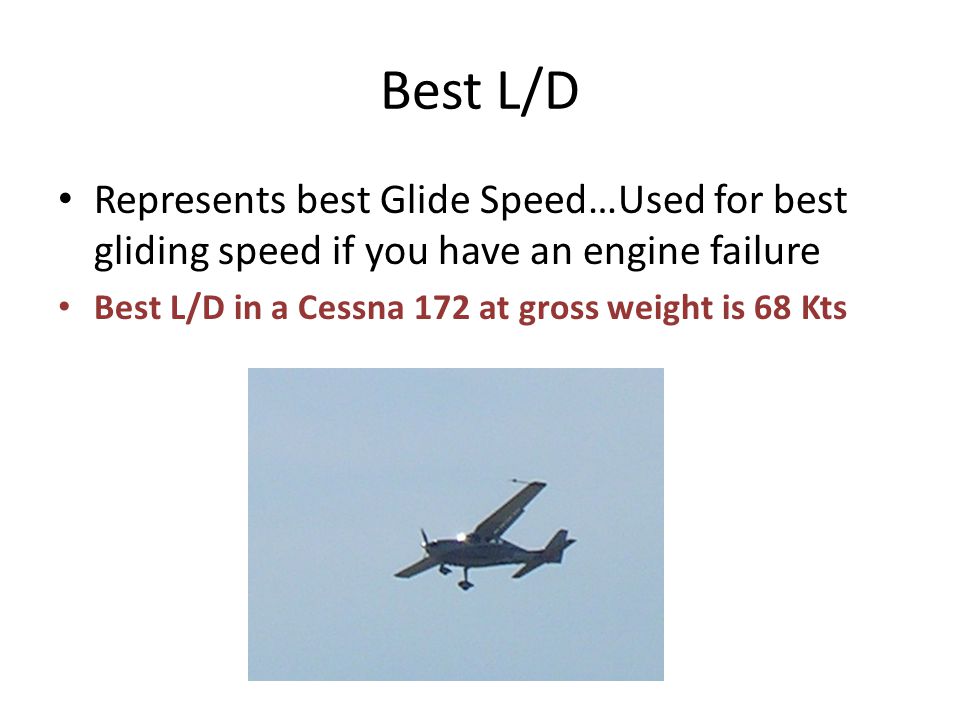 Best L/D

• Represents best Glide Speed…Used for best gliding speed if you have an engine failure
• Best L/D in a Cessna 172 at gross weight is 68 Kts